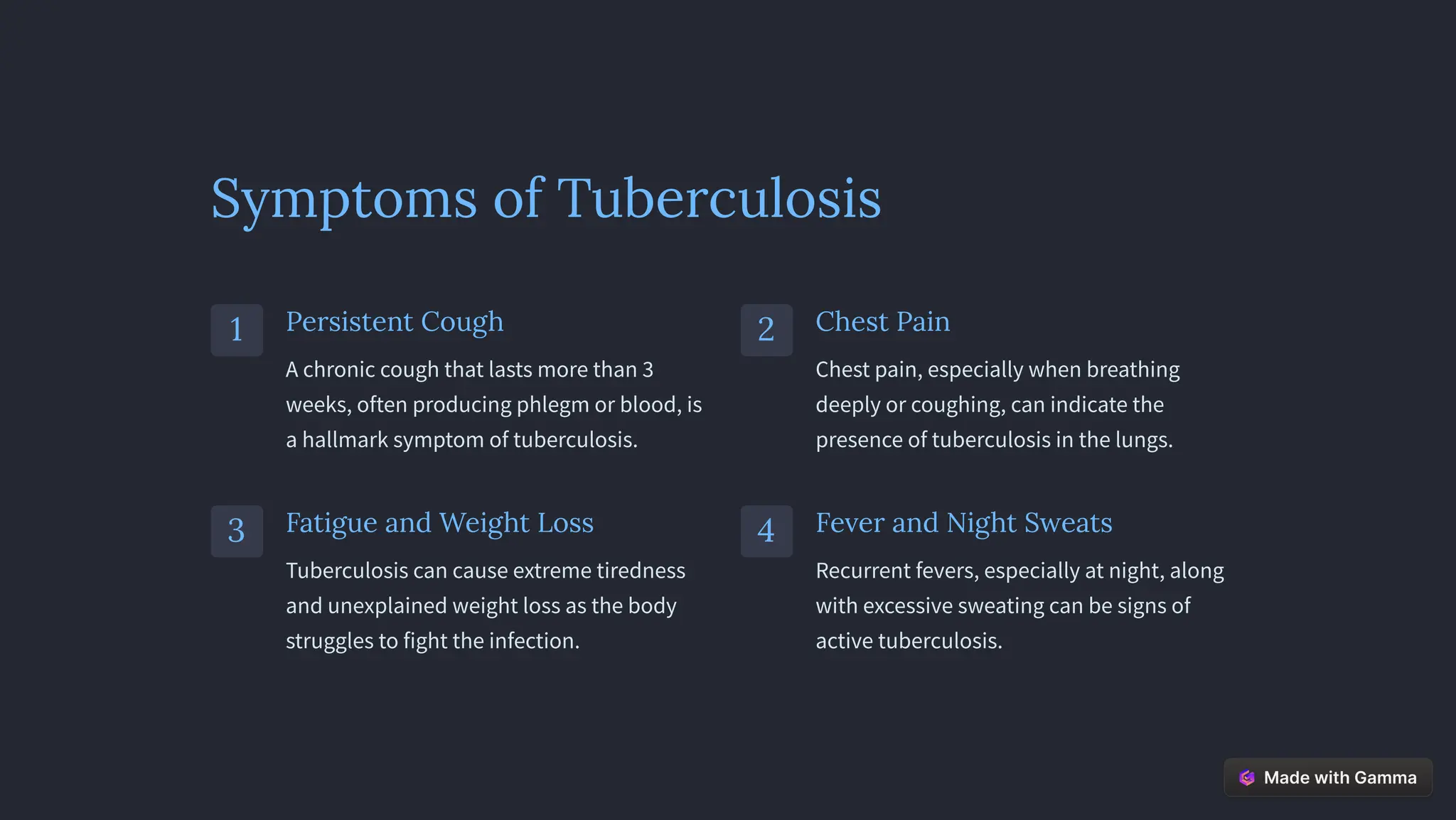 Symptoms of Tuberculosis

1

Persistent Cough

A chronic cough that lasts more than 3 weeks, often producing phlegm or blood, is a hallmark symptom of tuberculosis.

2

Chest Pain

Chest pain, especially when breathing deeply or coughing, can indicate the presence of tuberculosis in the lungs.

3

Fatigue and Weight Loss

Tuberculosis can cause extreme tiredness and unexplained weight loss as the body struggles to fight the infection.

4

Fever and Night Sweats

Recurrent fevers, especially at night, along with excessive sweating can be signs of active tuberculosis.

Made with Gamma